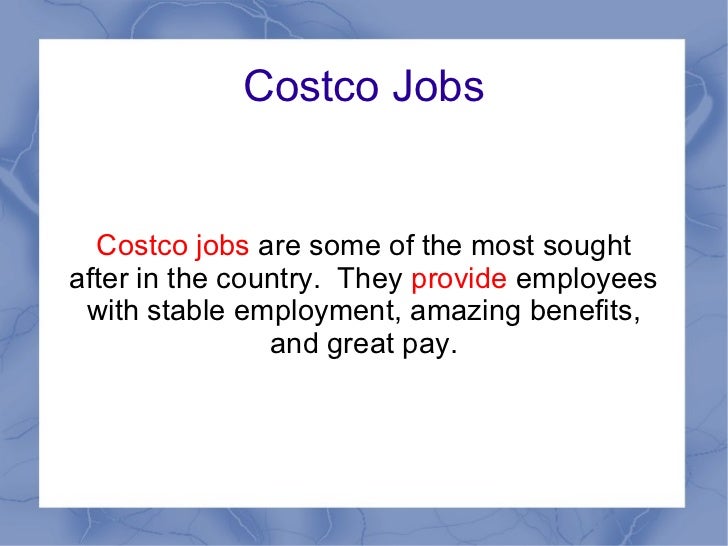 Costco Jobs

Costco jobs are some of the most sought after in the country. They provide employees with stable employment, amazing benefits, and great pay.